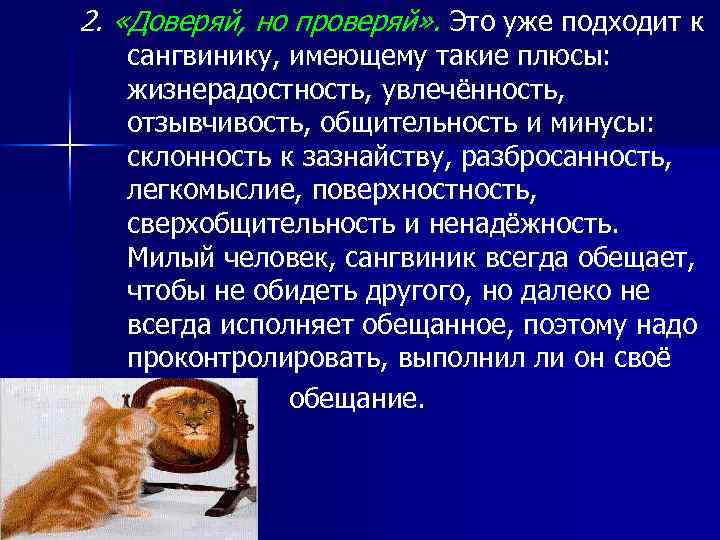 2. «Доверяй, но проверяй». Это уже подходит к сангвинику, имеющему такие плюсы: жизнерадостность, увлечённость, отзывчивость, общительность и минусы: склонность к зазнайству, разбросанность, легкомыслие, поверхностность, сверхобщительность и ненадёжность. Милый человек, сангвиник всегда обещает, чтобы не обидеть другого, но далеко не всегда исполняет обещанное, поэтому надо проконтролировать, выполнил ли он своё обещание.